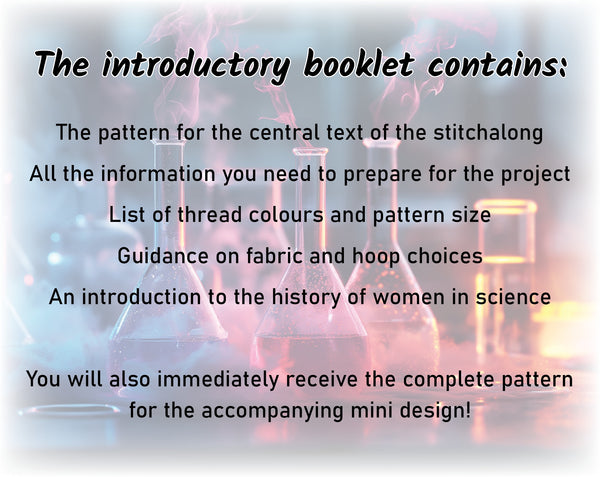 The introductory booklet contains:

The pattern for the central text of the stitchalong

All the information you need to prepare for the project

List of thread colours and pattern size

Guidance on fabric and hoop choices

An introduction to the history of women in science

You will also immediately receive the complete pattern for the accompanying mini design!